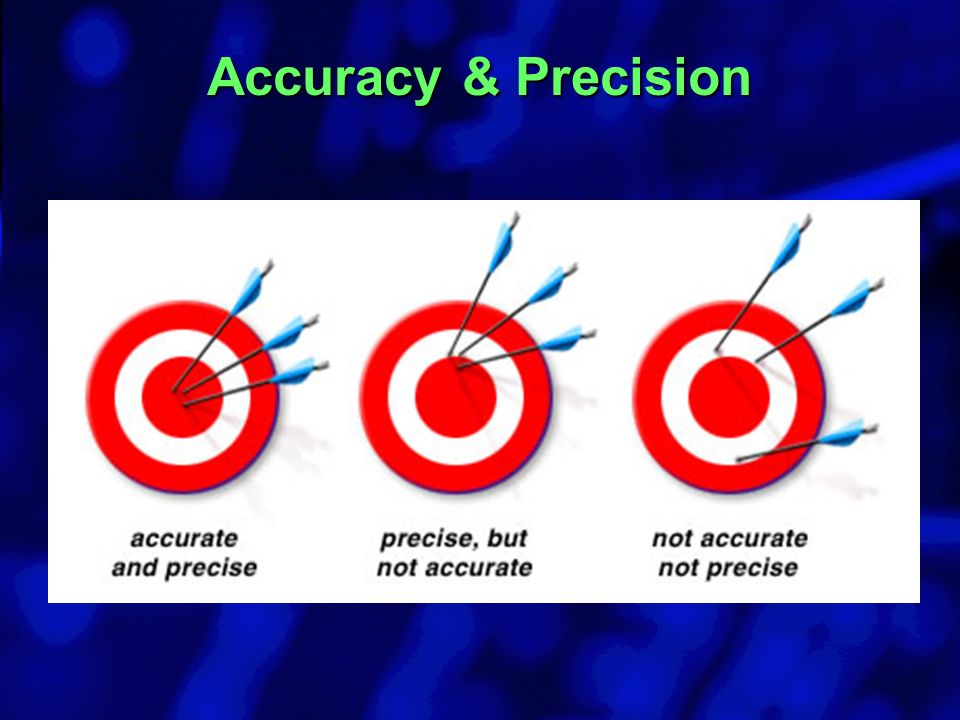 Accuracy & Precision

accurate
and precise

precise, but
not accurate

not accurate
not precise